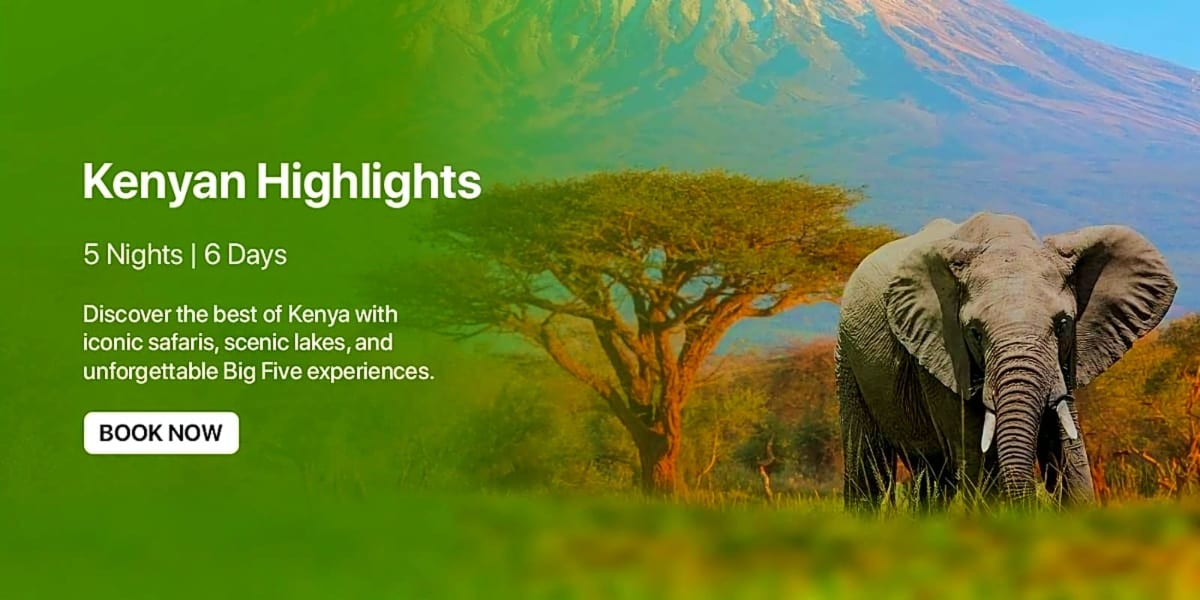 Kenyan Highlights

5 Nights | 6 Days

Discover the best of Kenya with iconic safaris, scenic lakes, and unforgettable Big Five experiences.

BOOK NOW